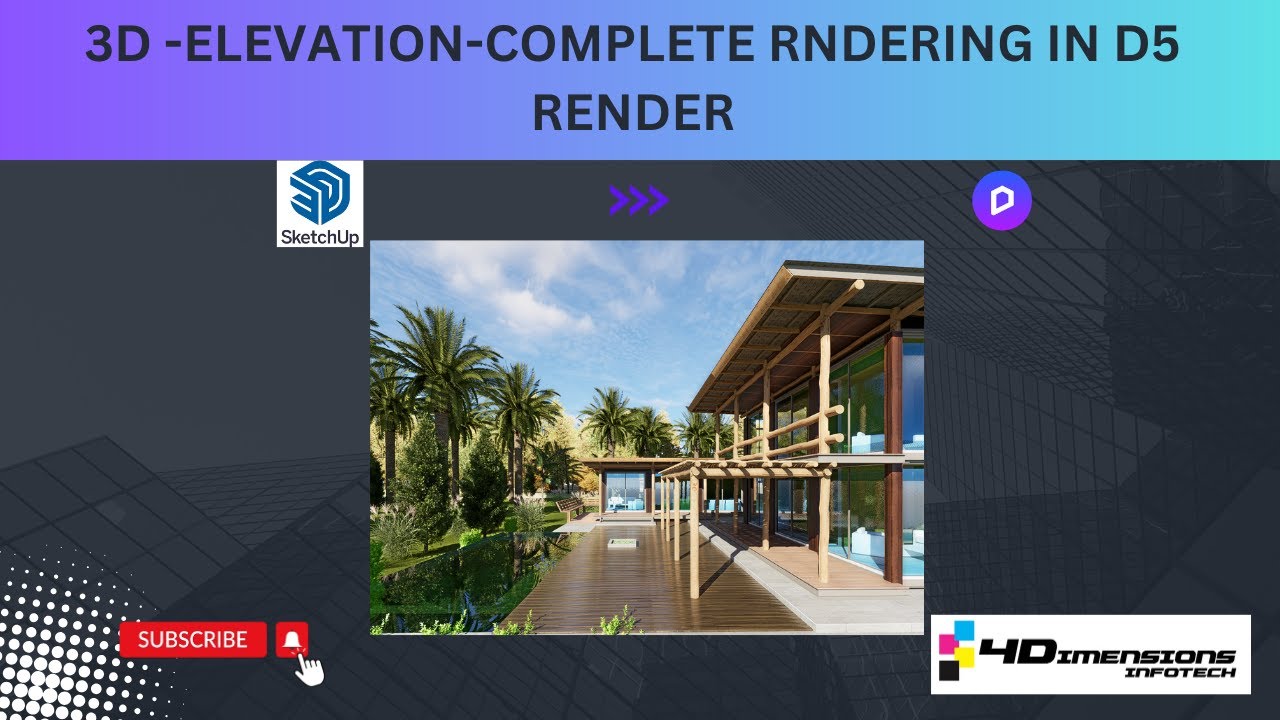 3D -ELEVATION-COMPLETE RNDERING IN D5 RENDER

SketchUp

>>>

SUBSCRIBE

4DIMENSIONS INFOTECH